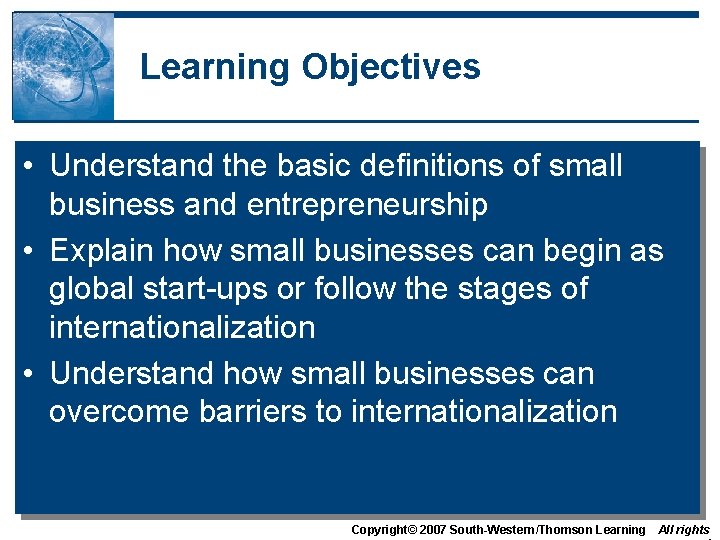 Learning Objectives

• Understand the basic definitions of small business and entrepreneurship

• Explain how small businesses can begin as global start-ups or follow the stages of internationalization

• Understand how small businesses can overcome barriers to internationalization

Copyright© 2007 South-Western/Thomson Learning All rights